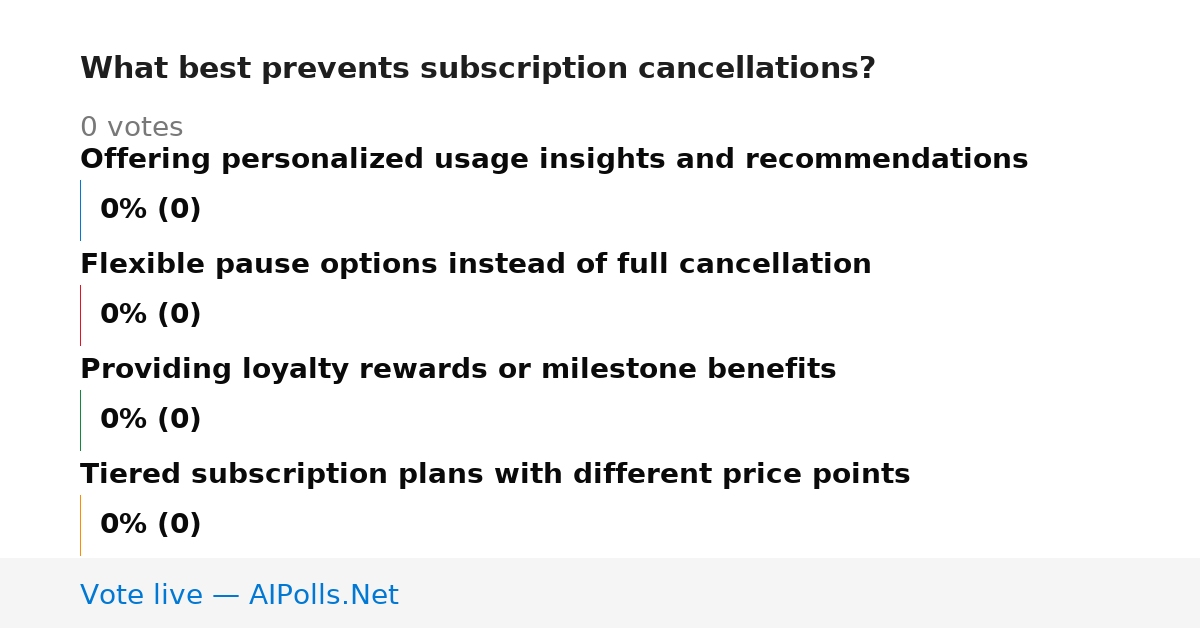 What best prevents subscription cancellations?

0 votes

Offering personalized usage insights and recommendations

0% (0)

Flexible pause options instead of full cancellation

0% (0)

Providing loyalty rewards or milestone benefits

0% (0)

Tiered subscription plans with different price points

0% (0)

Vote live — AIPolls.Net